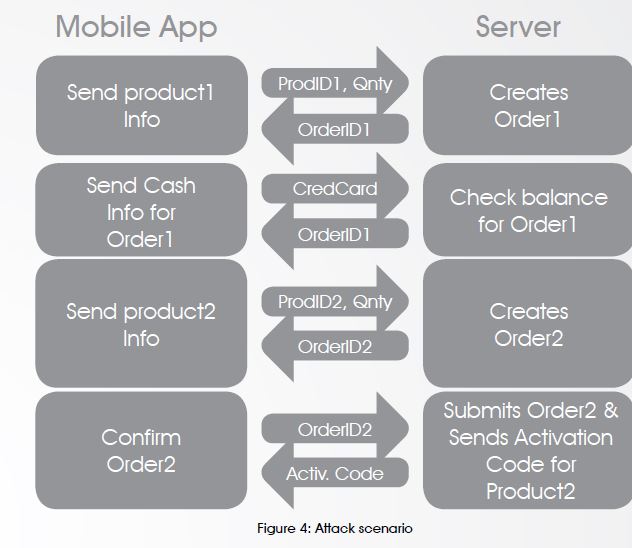 Mobile App

Server

Send product1 Info

ProdID1, Qnty

OrderID1

Creates Order1

Send Cash Info for Order1

CredCard

OrderID1

Check balance for Order1

Send product2 Info

ProdID2, Qnty

OrderID2

Creates Order2

Confirm Order2

OrderID2

Activ. Code

Submits Order2 & Sends Activation Code for Product2

Figure 4: Attack scenario